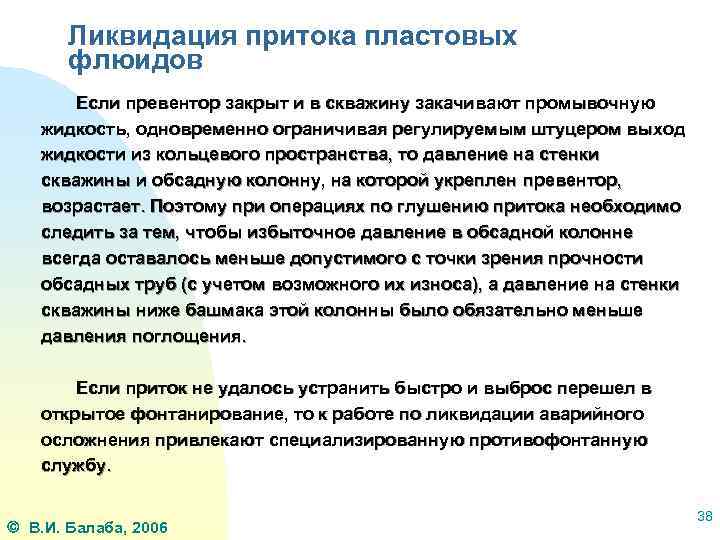 Ликвидация притока пластовых флюидов

Если превентор закрыт и в скважину закачивают промывочную жидкость, одновременно ограничивая регулируемым штуцером выход жидкости из кольцевого пространства, то давление на стенки скважины и обсадную колонну, на которой укреплен превентор, возрастает. Поэтому при операциях по глушению притока необходимо следить за тем, чтобы избыточное давление в обсадной колонне всегда оставалось меньше допустимого с точки зрения прочности обсадных труб (с учетом возможного их износа), а давление на стенки скважины ниже башмака этой колонны было обязательно меньше давления поглощения.

Если приток не удалось устранить быстро и выброс перешел в открытое фонтанирование, то к работе по ликвидации аварийного осложнения привлекают специализированную противофонтанную службу.

© В.И. Балаба, 2006

38